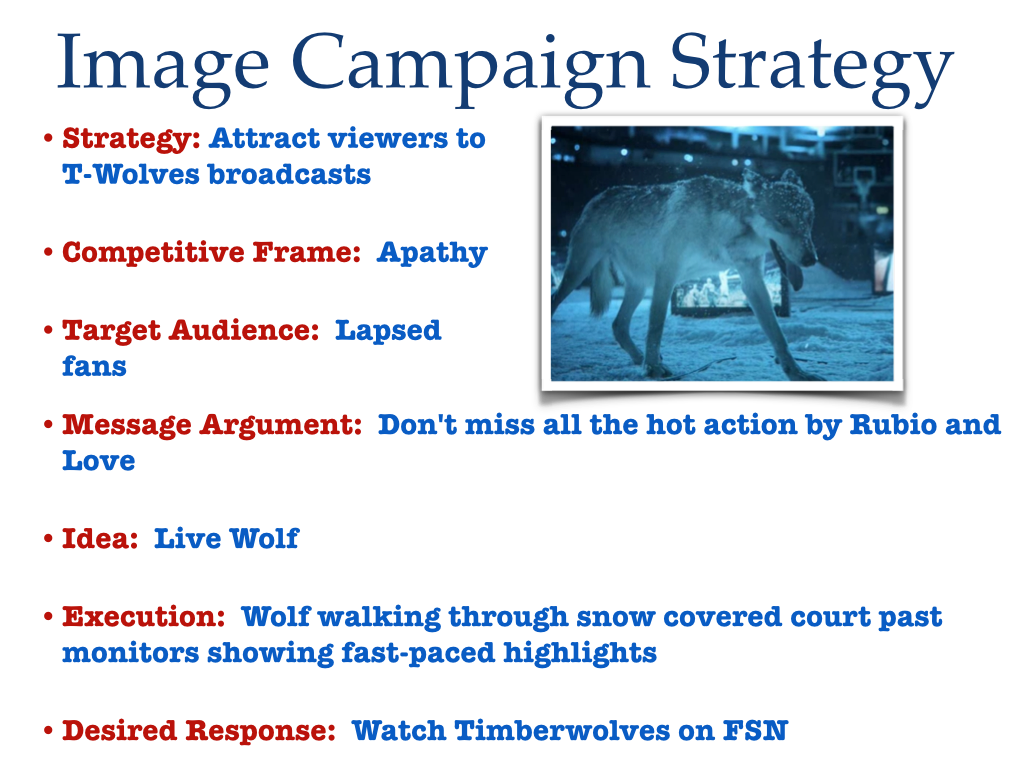 Image Campaign Strategy

• Strategy: Attract viewers to T-Wolves broadcasts

• Competitive Frame: Apathy

• Target Audience: Lapsed fans

• Message Argument: Don't miss all the hot action by Rubio and Love

• Idea: Live Wolf

• Execution: Wolf walking through snow covered court past monitors showing fast-paced highlights

• Desired Response: Watch Timberwolves on FSN